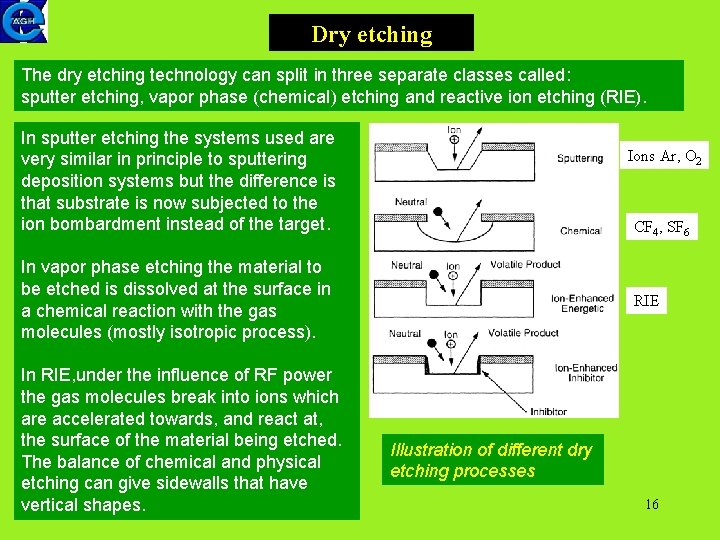 AGH

Dry etching

The dry etching technology can split in three separate classes called: sputter etching, vapor phase (chemical) etching and reactive ion etching (RIE).

In sputter etching the systems used are very similar in principle to sputtering deposition systems but the difference is that substrate is now subjected to the ion bombardment instead of the target.

In vapor phase etching the material to be etched is dissolved at the surface in a chemical reaction with the gas molecules (mostly isotropic process).

In RIE,under the influence of RF power the gas molecules break into ions which are accelerated towards, and react at, the surface of the material being etched. The balance of chemical and physical etching can give sidewalls that have vertical shapes.

Ion
Sputtering
Neutral
Chemical
Neutral Ion Volatile Product
Ion-Enhanced Energetic
Neutral Ion Volatile Product
Ion-Enhanced Inhibitor
Inhibitor

Ions Ar, $O_2$

$CF_4$, $SF_6$

RIE

Illustration of different dry etching processes

16